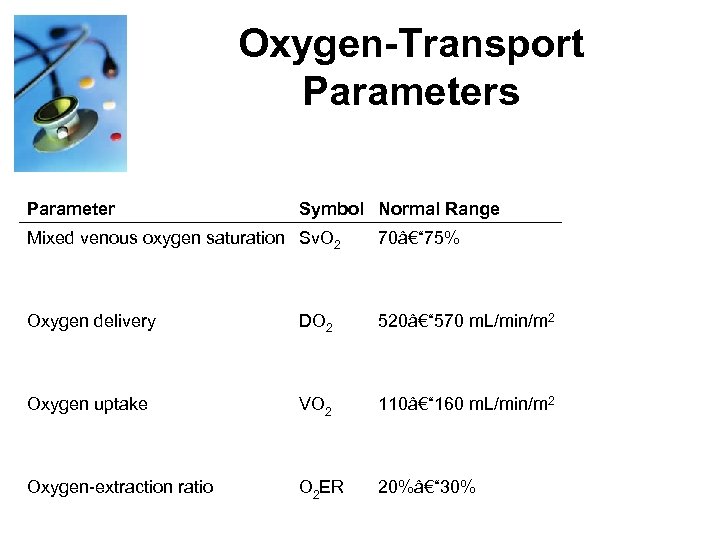 Oxygen-Transport Parameters

| Parameter | Symbol | Normal Range |
|---|---|---|
| Mixed venous oxygen saturation | $SvO_2$ | 70â€“75% |
| Oxygen delivery | $DO_2$ | 520â€“570 mL/min/m$^2$ |
| Oxygen uptake | $VO_2$ | 110â€“160 mL/min/m$^2$ |
| Oxygen-extraction ratio | $O_2ER$ | 20%â€“30% |